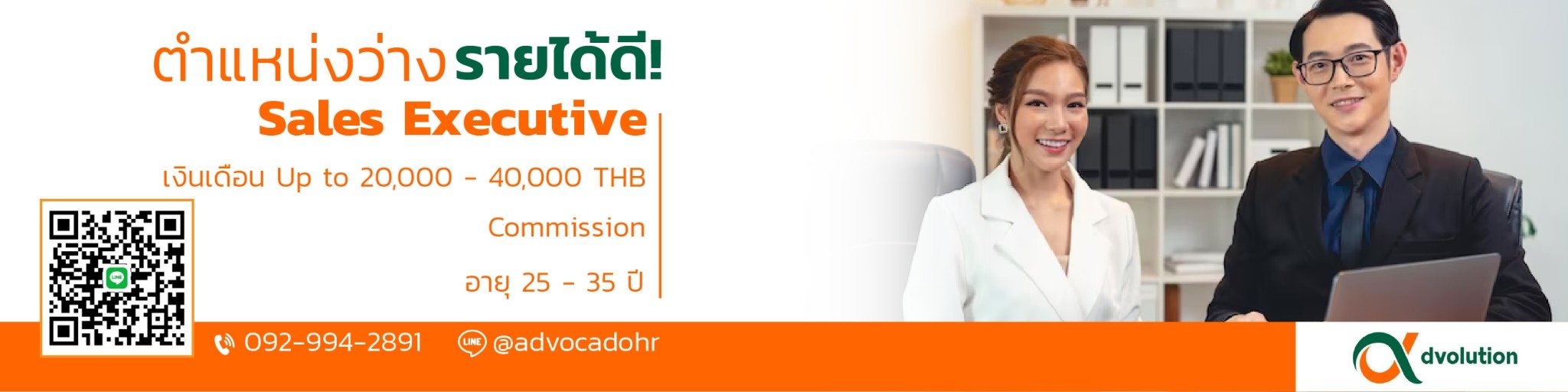 ตำแหน่งว่าง รายได้ดี!
Sales Executive
เงินเดือน Up to 20,000 - 40,000 THB
Commission
อายุ 25 - 35 ปี

LINE

092-994-2891
LINE @advocadohr

dvolution